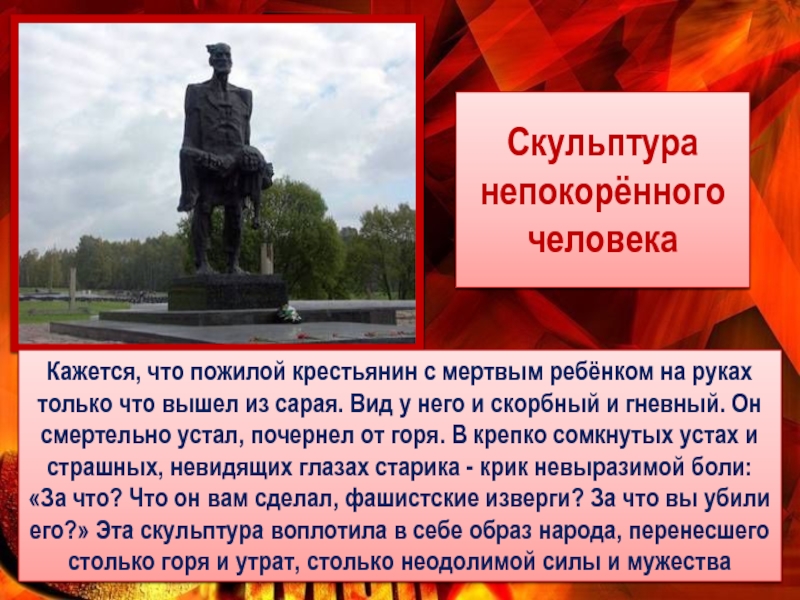 Скульптура непокорённого человека

Кажется, что пожилой крестьянин с мертвым ребёнком на руках только что вышел из сарая. Вид у него и скорбный и гневный. Он смертельно устал, почернел от горя. В крепко сомкнутых устах и страшных, невидящих глазах старика - крик невыразимой боли: «За что? Что он вам сделал, фашистские изверги? За что вы убили его?» Эта скульптура воплотила в себе образ народа, перенесшего столько горя и утрат, столько неодолимой силы и мужества